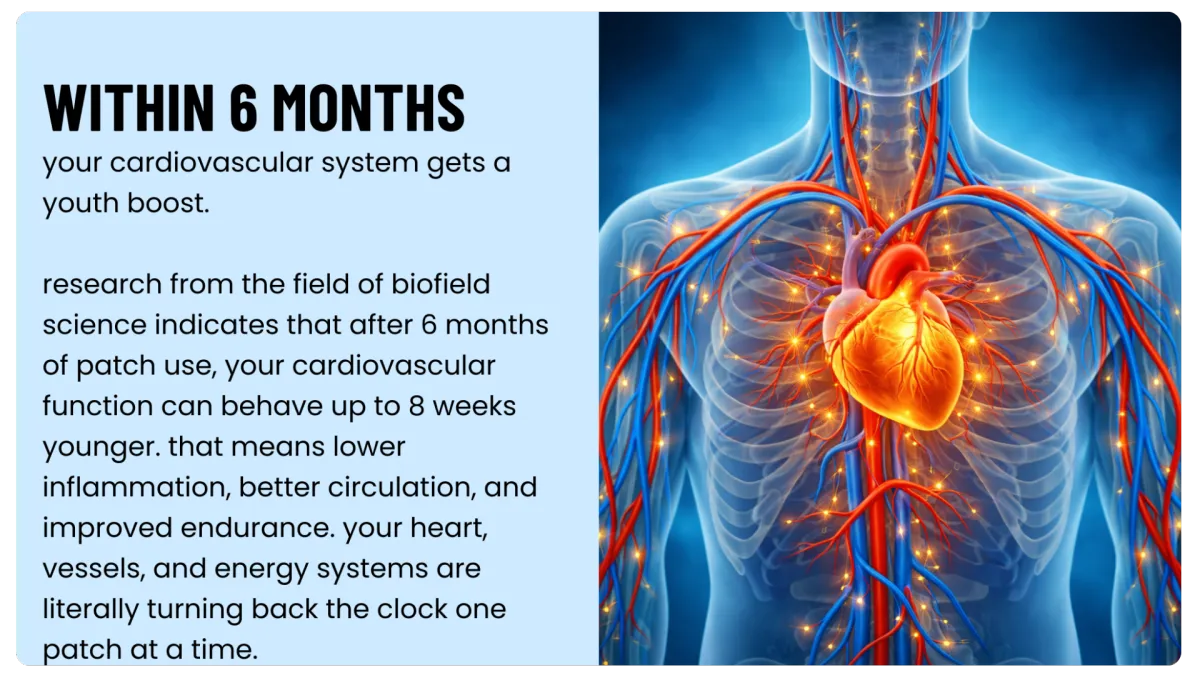 WITHIN 6 MONTHS
your cardiovascular system gets a youth boost.

research from the field of biofield science indicates that after 6 months of patch use, your cardiovascular function can behave up to 8 weeks younger. that means lower inflammation, better circulation, and improved endurance. your heart, vessels, and energy systems are literally turning back the clock one patch at a time.